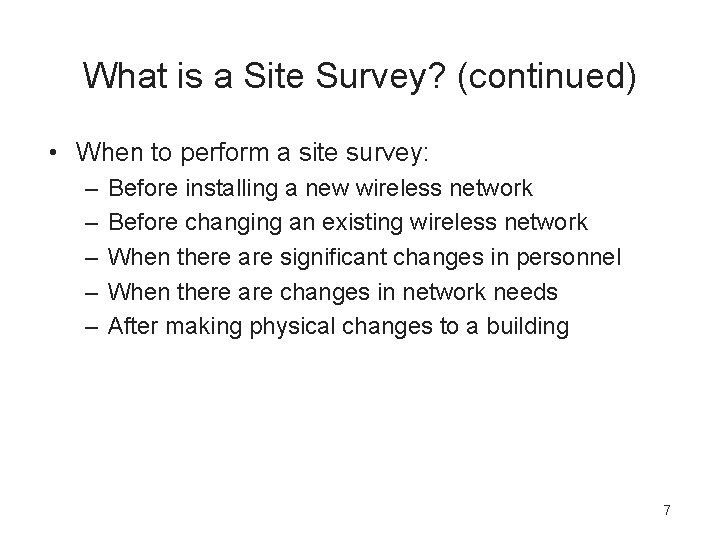 What is a Site Survey? (continued)

• When to perform a site survey:
– Before installing a new wireless network
– Before changing an existing wireless network
– When there are significant changes in personnel
– When there are changes in network needs
– After making physical changes to a building

7